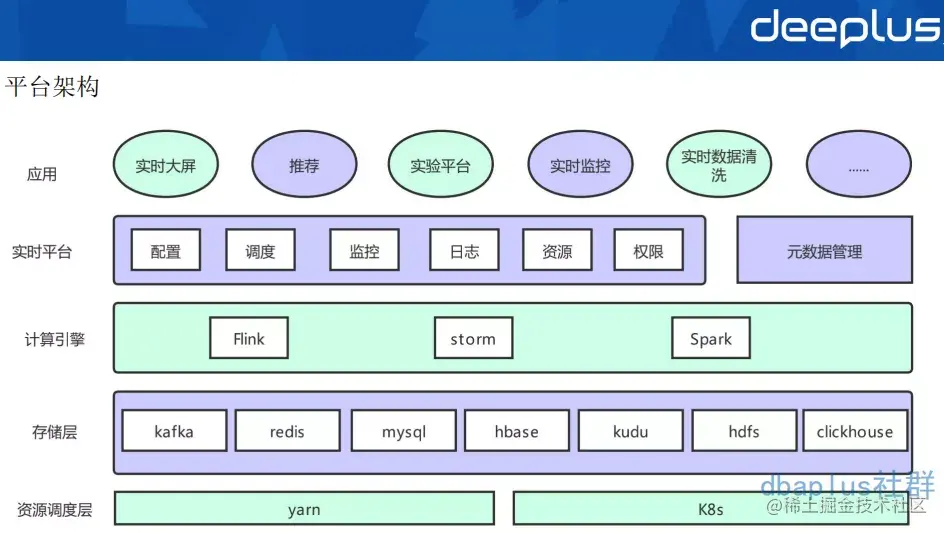 deeplus

平台架构

应用

实时大屏

推荐

实验平台

实时监控

实时数据清洗

......

实时平台

配置

调度

监控

日志

资源

权限

元数据管理

计算引擎

Flink

storm

Spark

存储层

kafka

redis

mysql

hbase

kudu

hdfs

clickhouse

资源调度层

yarn

K8s

dbaplus社群

@稀土掘金技术社区